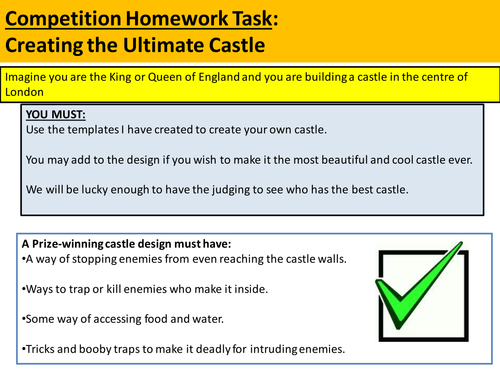 Competition Homework Task:
Creating the Ultimate Castle

Imagine you are the King or Queen of England and you are building a castle in the centre of London

YOU MUST:
Use the templates I have created to create your own castle.

You may add to the design if you wish to make it the most beautiful and cool castle ever.

We will be lucky enough to have the judging to see who has the best castle.

A Prize-winning castle design must have:
•A way of stopping enemies from even reaching the castle walls.

•Ways to trap or kill enemies who make it inside.

•Some way of accessing food and water.

•Tricks and booby traps to make it deadly for intruding enemies.